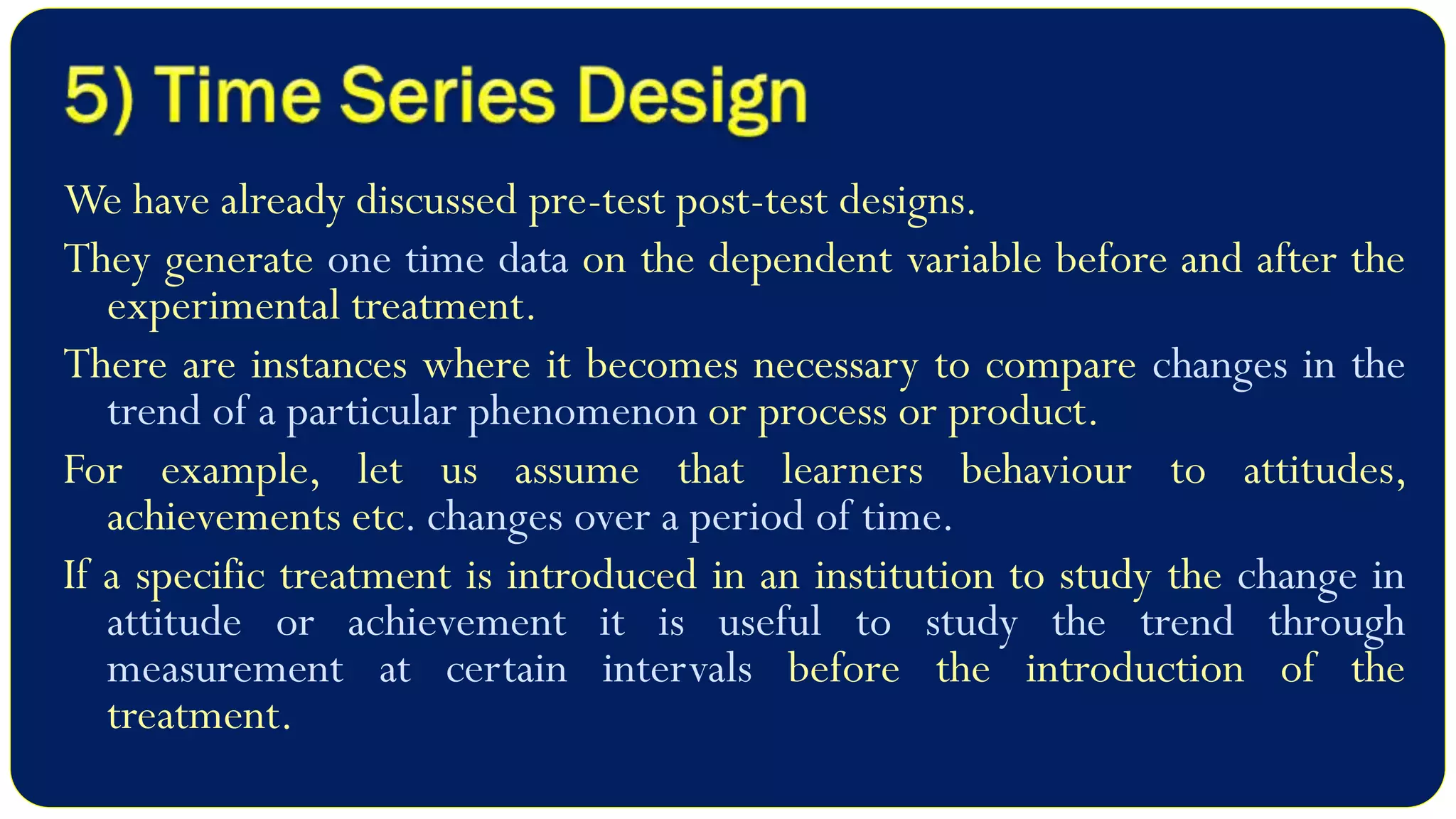 5) Time Series Design

We have already discussed pre-test post-test designs.

They generate one time data on the dependent variable before and after the experimental treatment.

There are instances where it becomes necessary to compare changes in the trend of a particular phenomenon or process or product.

For example, let us assume that learners behaviour to attitudes, achievements etc. changes over a period of time.

If a specific treatment is introduced in an institution to study the change in attitude or achievement it is useful to study the trend through measurement at certain intervals before the introduction of the treatment.